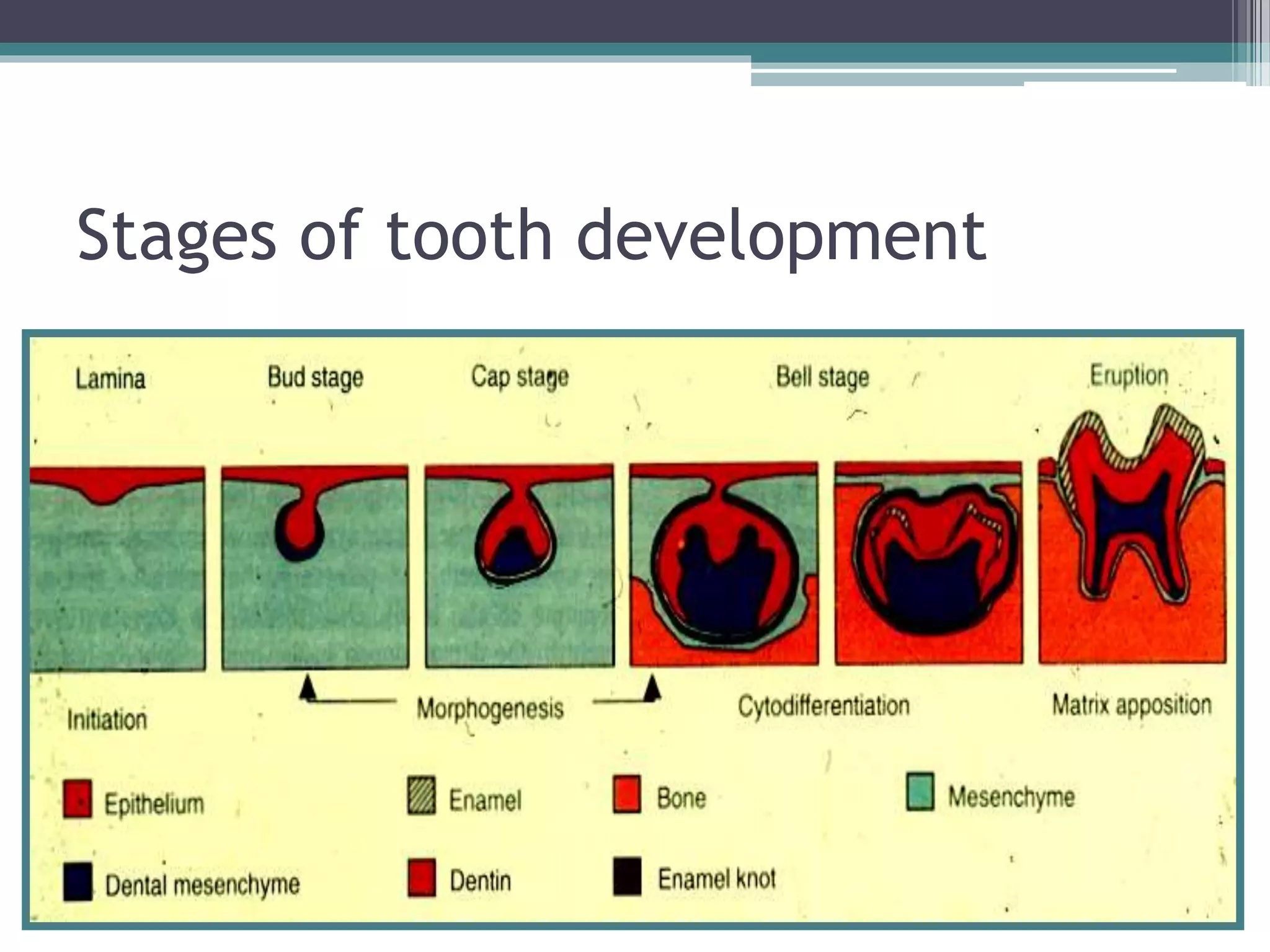 Stages of tooth development

Lamina

Bud stage

Cap stage

Bell stage

Eruption

Initiation

Morphogenesis

Cytodifferentiation

Matrix apposition

Epithelium

Enamel

Bone

Mesenchyme

Dental mesenchyme

Dentin

Enamel knot